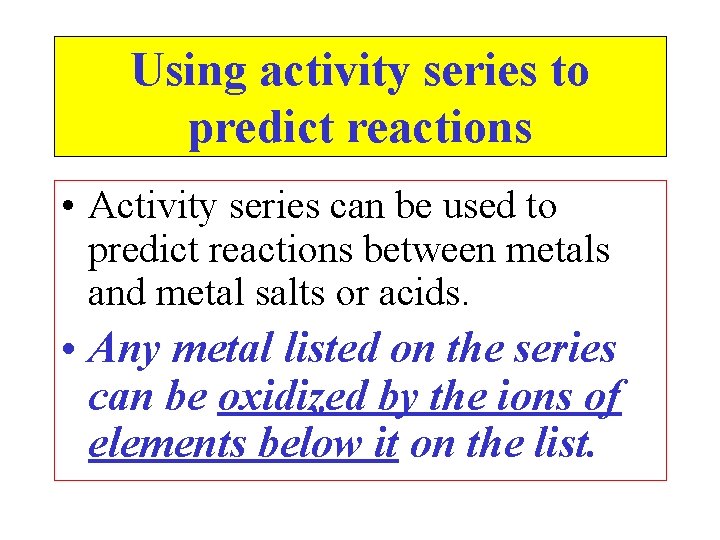 Using activity series to predict reactions

• Activity series can be used to predict reactions between metals and metal salts or acids.

• Any metal listed on the series can be oxidized by the ions of elements below it on the list.